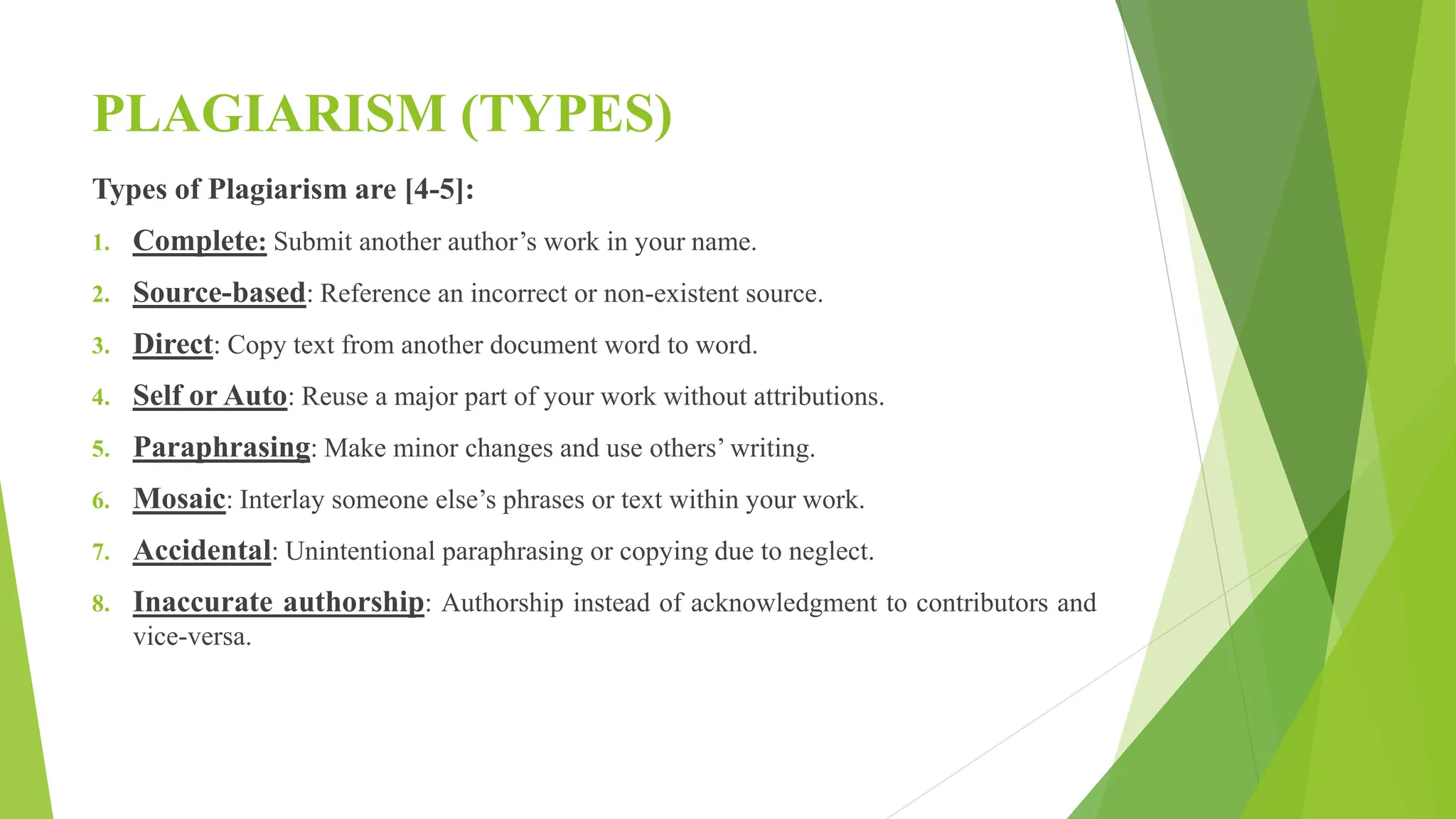 PLAGIARISM (TYPES)

Types of Plagiarism are [4-5]:

1. Complete: Submit another author’s work in your name.
2. Source-based: Reference an incorrect or non-existent source.
3. Direct: Copy text from another document word to word.
4. Self or Auto: Reuse a major part of your work without attributions.
5. Paraphrasing: Make minor changes and use others’ writing.
6. Mosaic: Interlay someone else’s phrases or text within your work.
7. Accidental: Unintentional paraphrasing or copying due to neglect.
8. Inaccurate authorship: Authorship instead of acknowledgment to contributors and vice-versa.